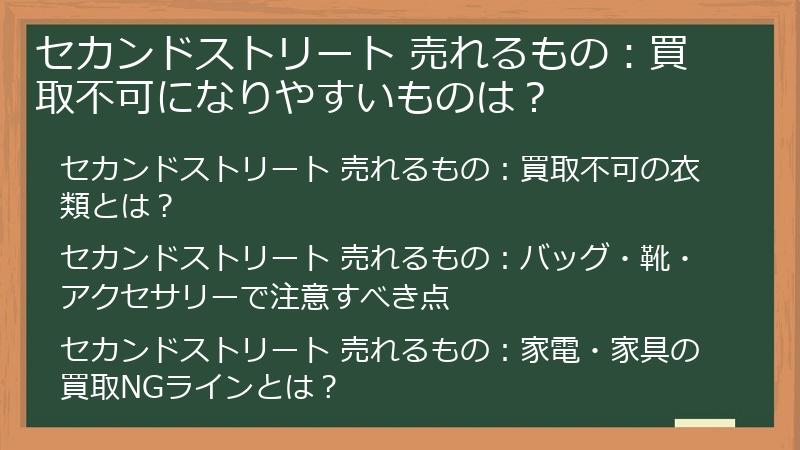 セカンドストリート 売れるもの：買取不可になりやすいものは？

セカンドストリート 売れるもの：買取不可の衣類とは？

セカンドストリート 売れるもの：バッグ・靴・アクセサリーで注意すべき点

セカンドストリート 売れるもの：家電・家具の買取NGラインとは？